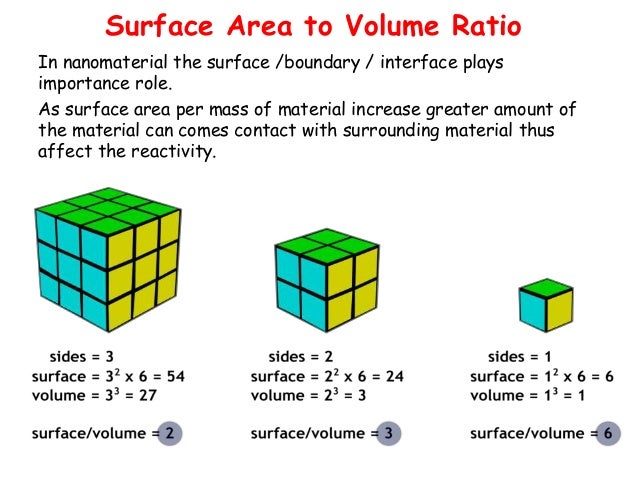 Surface Area to Volume Ratio

In nanomaterial the surface /boundary / interface plays importance role.

As surface area per mass of material increase greater amount of the material can comes contact with surrounding material thus affect the reactivity.

sides = 3
surface = $3^2$ x 6 = 54
volume = $3^3$ = 27

surface/volume = 2

sides = 2
surface = $2^2$ x 6 = 24
volume = $2^3$ = 3

surface/volume = 3

sides = 1
surface = $1^2$ x 6 = 6
volume = $1^3$ = 1

surface/volume = 6